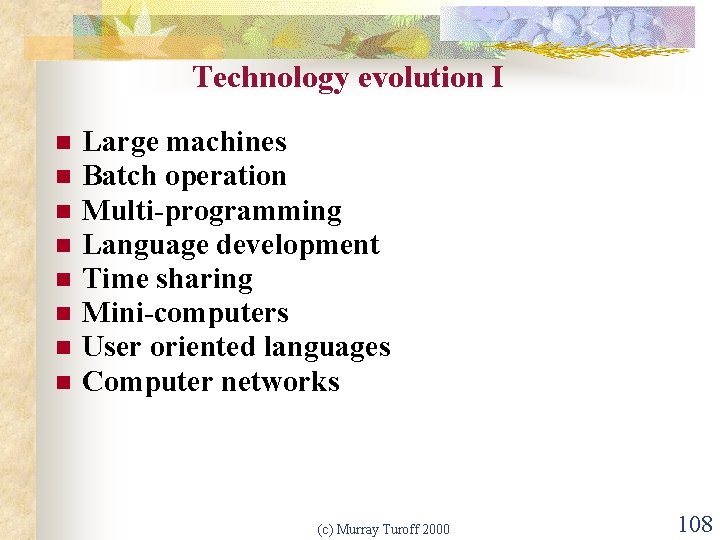 Technology evolution I

- Large machines
- Batch operation
- Multi-programming
- Language development
- Time sharing
- Mini-computers
- User oriented languages
- Computer networks

(c) Murray Turoff 2000

108